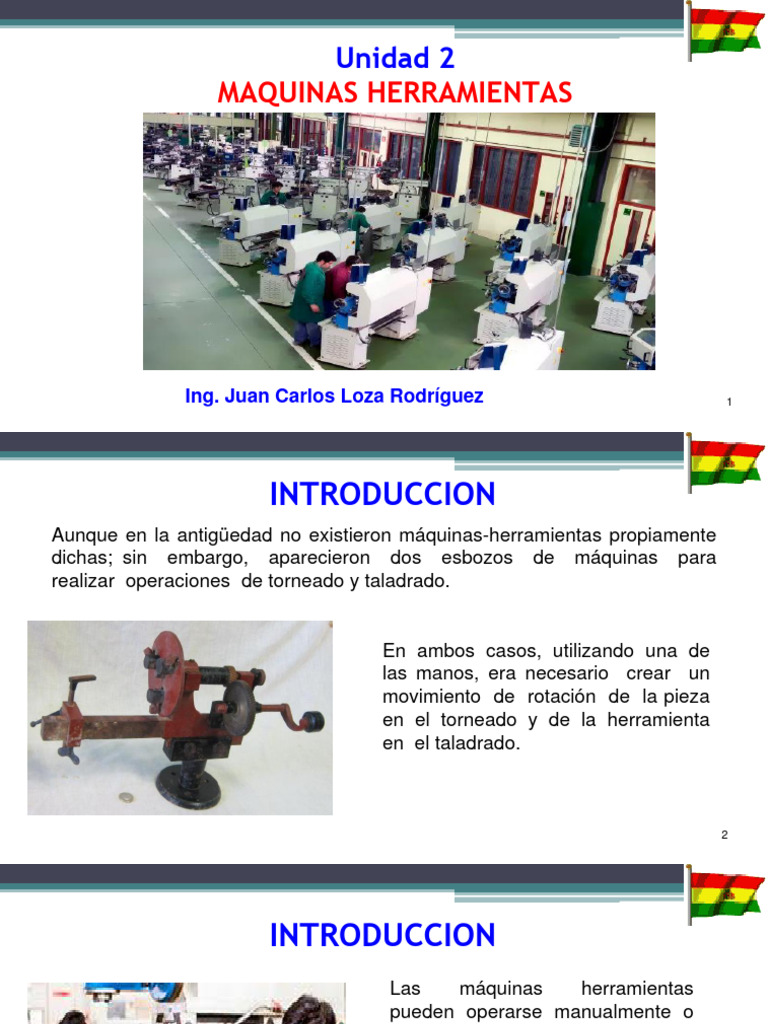 Unidad 2
MAQUINAS HERRAMIENTAS

Ing. Juan Carlos Loza Rodríguez

1

INTRODUCCION

Aunque en la antigüedad no existieron máquinas-herramientas propiamente dichas; sin embargo, aparecieron dos esbozos de máquinas para realizar operaciones de torneado y taladrado.

En ambos casos, utilizando una de las manos, era necesario crear un movimiento de rotación de la pieza en el torneado y de la herramienta en el taladrado.

2

INTRODUCCION

Las máquinas herramientas pueden operarse manualmente o